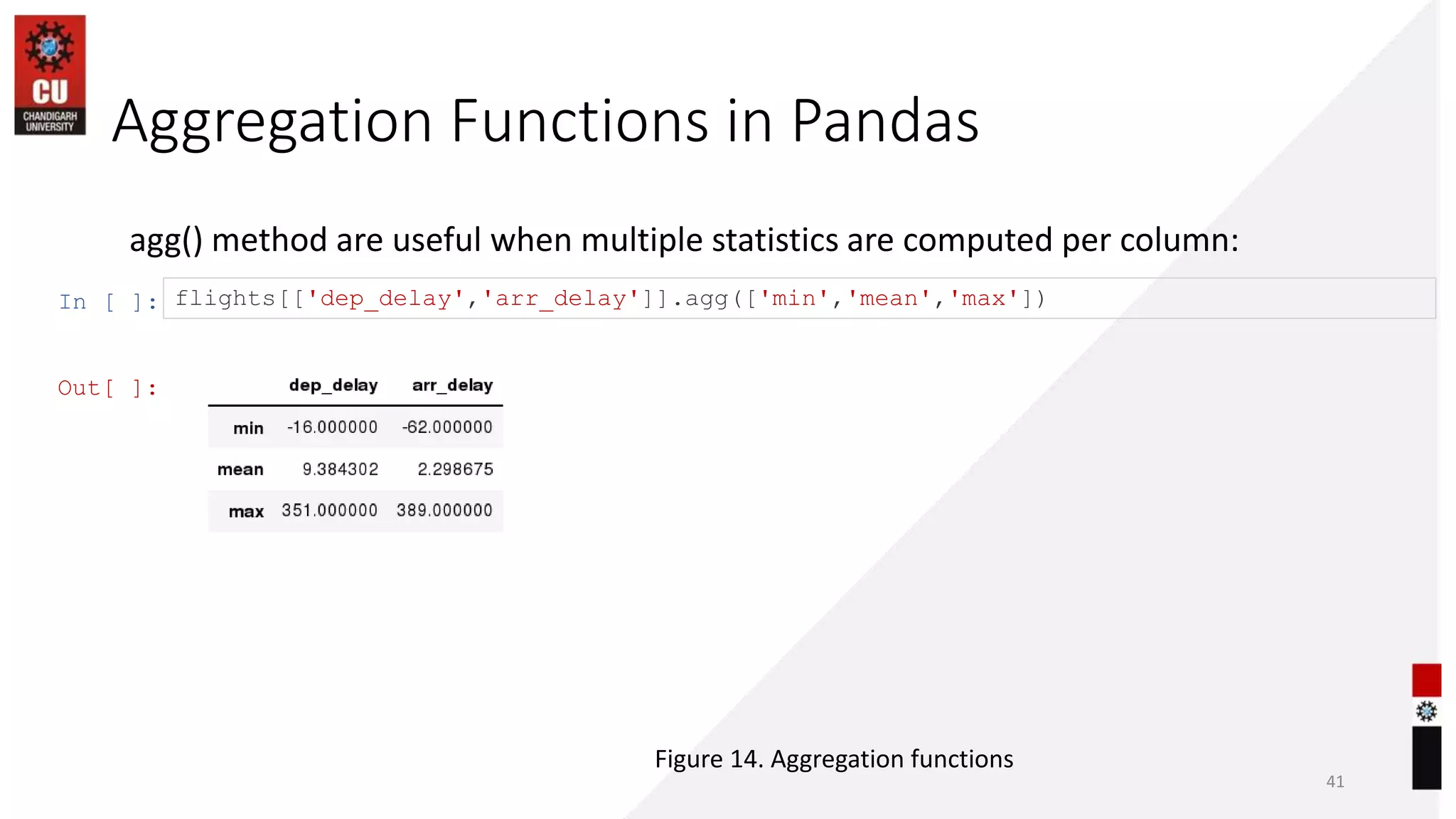 CU
CHANDIGARH UNIVERSITY

Aggregation Functions in Pandas

agg() method are useful when multiple statistics are computed per column:

In [ ]: flights[['dep_delay','arr_delay']].agg(['min','mean','max'])

Out[ ]:

| | dep_delay | arr_delay |
|---|---|---|
| min | -16.000000 | -62.000000 |
| mean | 9.384302 | 2.298675 |
| max | 351.000000 | 389.000000 |

Figure 14. Aggregation functions

41